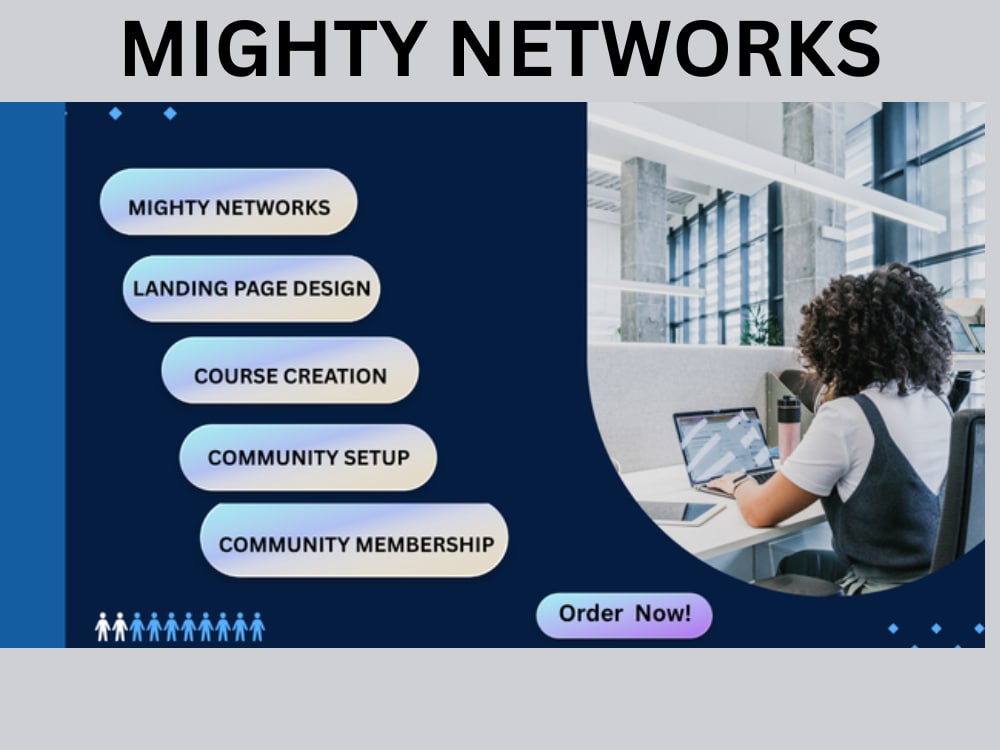 MIGHTY NETWORKS

MIGHTY NETWORKS

LANDING PAGE DESIGN

COURSE CREATION

COMMUNITY SETUP

COMMUNITY MEMBERSHIP

Order Now!